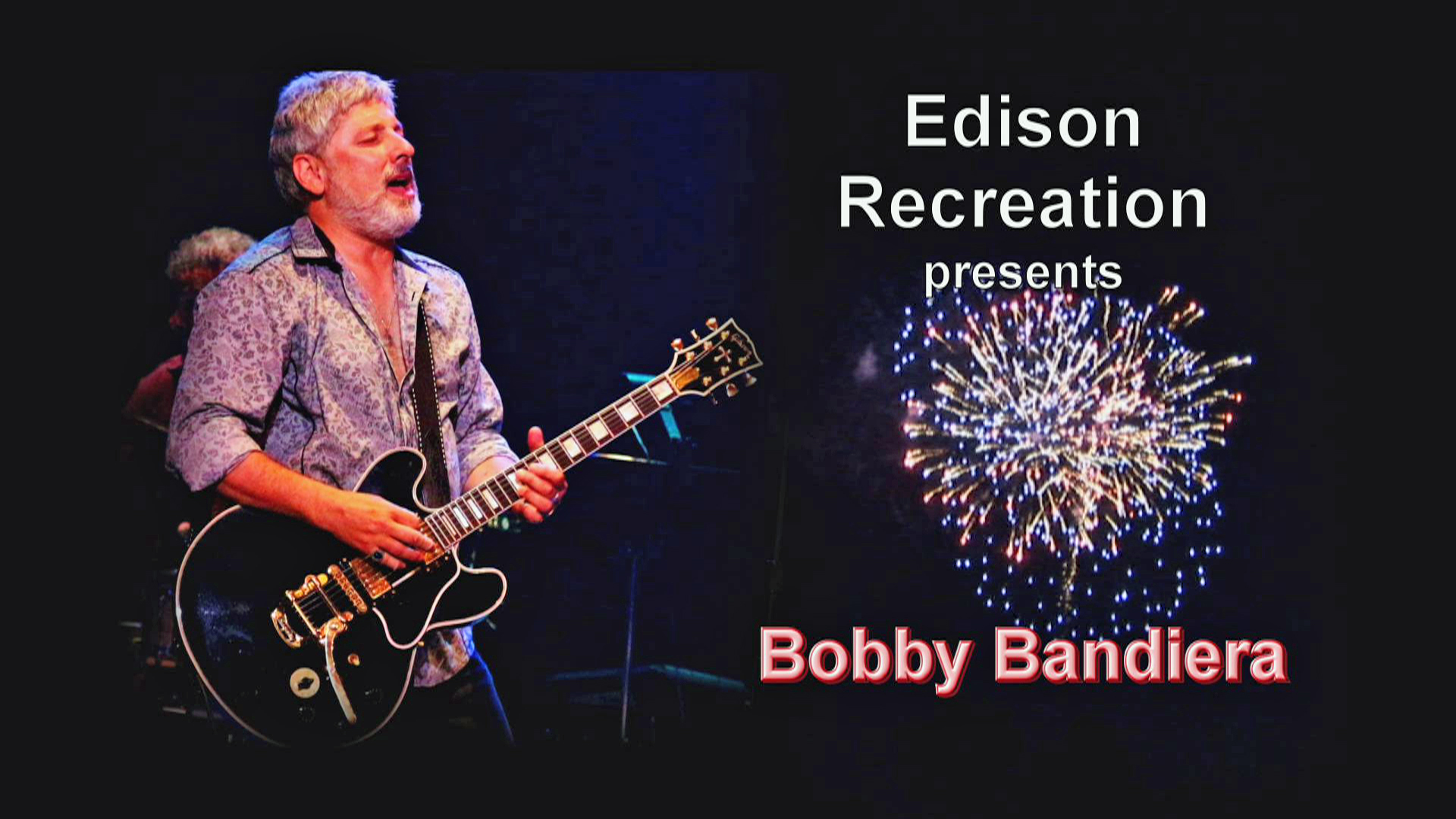 Edison Recreation presents

Bobby Bandiera